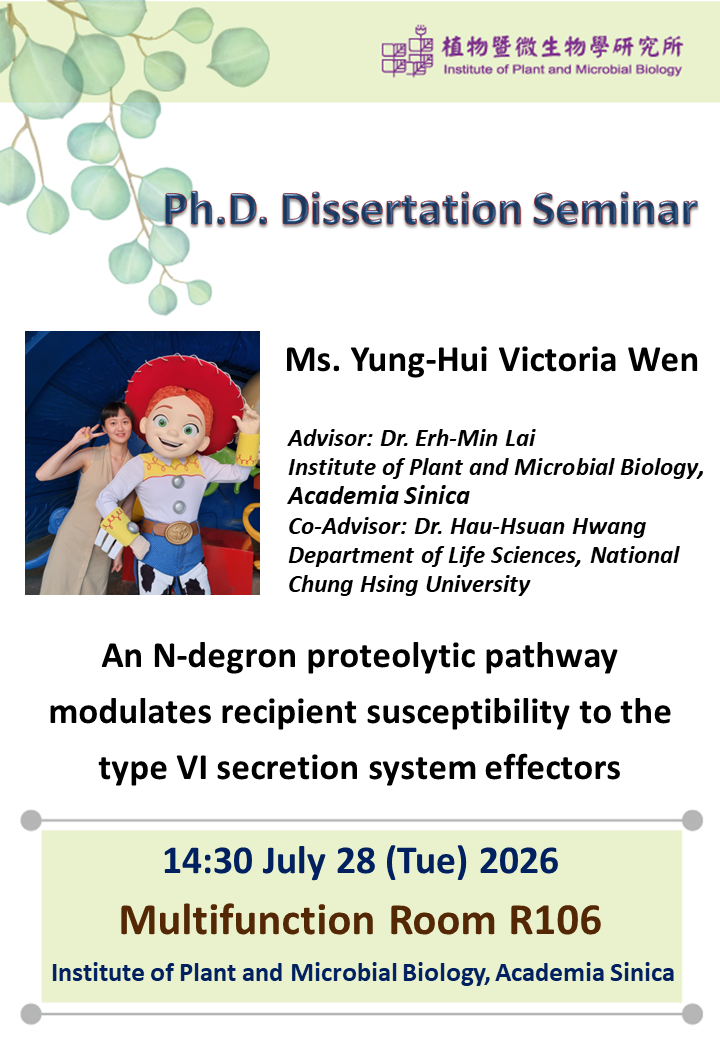 植物暨微生物學研究所
Institute of Plant and Microbial Biology

Ph.D. Dissertation Seminar

Ms. Yung-Hui Victoria Wen

Advisor: Dr. Erh-Min Lai
Institute of Plant and Microbial Biology, Academia Sinica
Co-Advisor: Dr. Hau-Hsuan Hwang
Department of Life Sciences, National Chung Hsing University

An N-degron proteolytic pathway modulates recipient susceptibility to the type VI secretion system effectors

14:30 July 28 (Tue) 2026
Multifunction Room R106
Institute of Plant and Microbial Biology, Academia Sinica